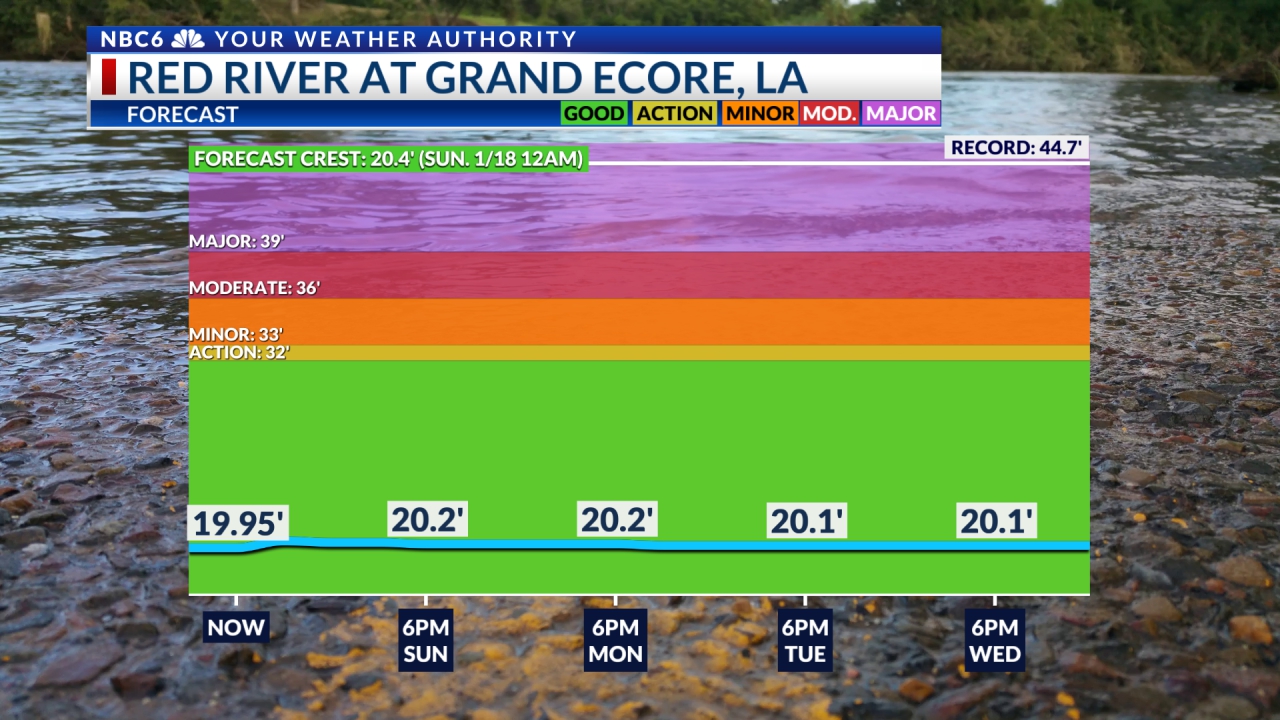 NBC6 YOUR WEATHER AUTHORITY

RED RIVER AT GRAND ECORE, LA

FORECAST

GOOD ACTION MINOR MOD. MAJOR

FORECAST CREST: 20.4' (SUN. 1/18 12AM)

RECORD: 44.7'

MAJOR: 39'

MODERATE: 36'

MINOR: 33'

ACTION: 32'

19.95'

20.2'

20.2'

20.1'

20.1'

NOW

6PM SUN

6PM MON

6PM TUE

6PM WED